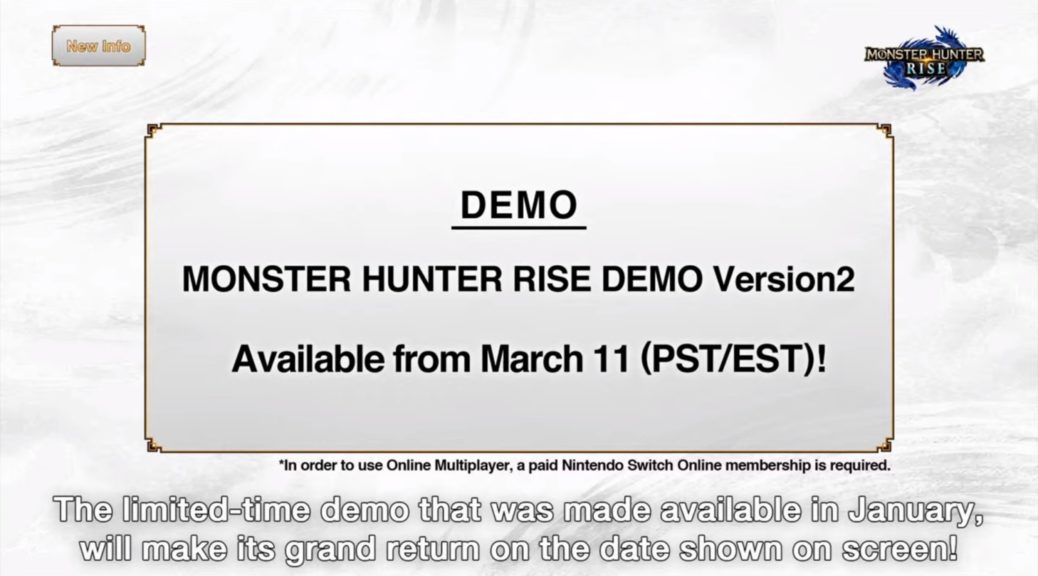 New Info

MONSTER HUNTER RISE

DEMO

MONSTER HUNTER RISE DEMO Version2

Available from March 11 (PST/EST)!

*In order to use Online Multiplayer, a paid Nintendo Switch Online membership is required.

The limited-time demo that was made available in January, will make its grand return on the date shown on screen!